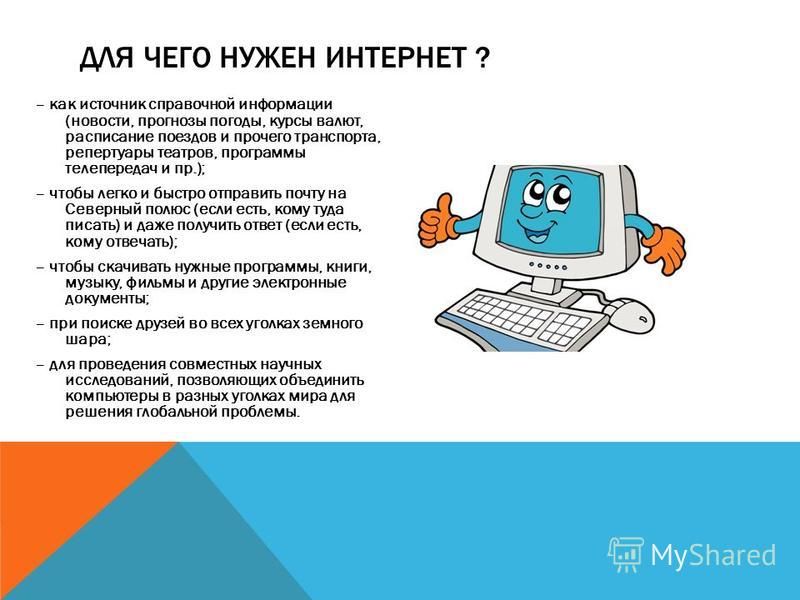 ДЛЯ ЧЕГО НУЖЕН ИНТЕРНЕТ ?

– как источник справочной информации (новости, прогнозы погоды, курсы валют, расписание поездов и прочего транспорта, репертуары театров, программы телепередач и пр.);

– чтобы легко и быстро отправить почту на Северный полюс (если есть, кому туда писать) и даже получить ответ (если есть, кому отвечать);

– чтобы скачивать нужные программы, книги, музыку, фильмы и другие электронные документы;

– при поиске друзей во всех уголках земного шара;

– для проведения совместных научных исследований, позволяющих объединить компьютеры в разных уголках мира для решения глобальной проблемы.

MyShared